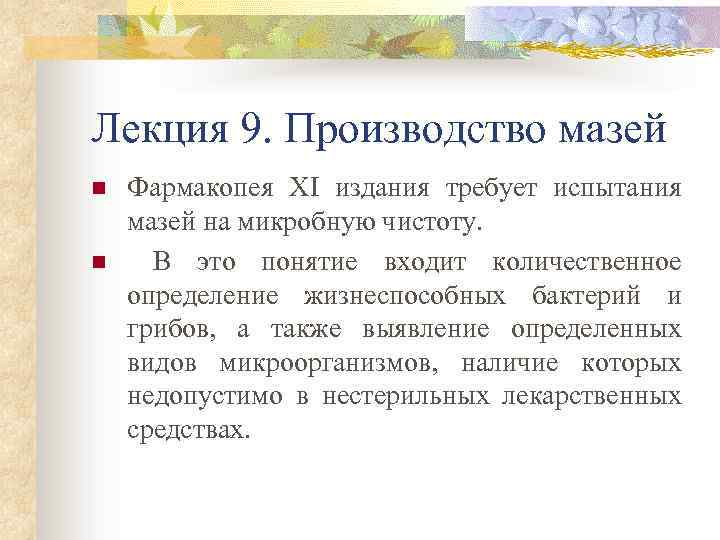 Лекция 9. Производство мазей

Фармакопея XI издания требует испытания мазей на микробную чистоту.

В это понятие входит количественное определение жизнеспособных бактерий и грибов, а также выявление определенных видов микроорганизмов, наличие которых недопустимо в нестерильных лекарственных средствах.